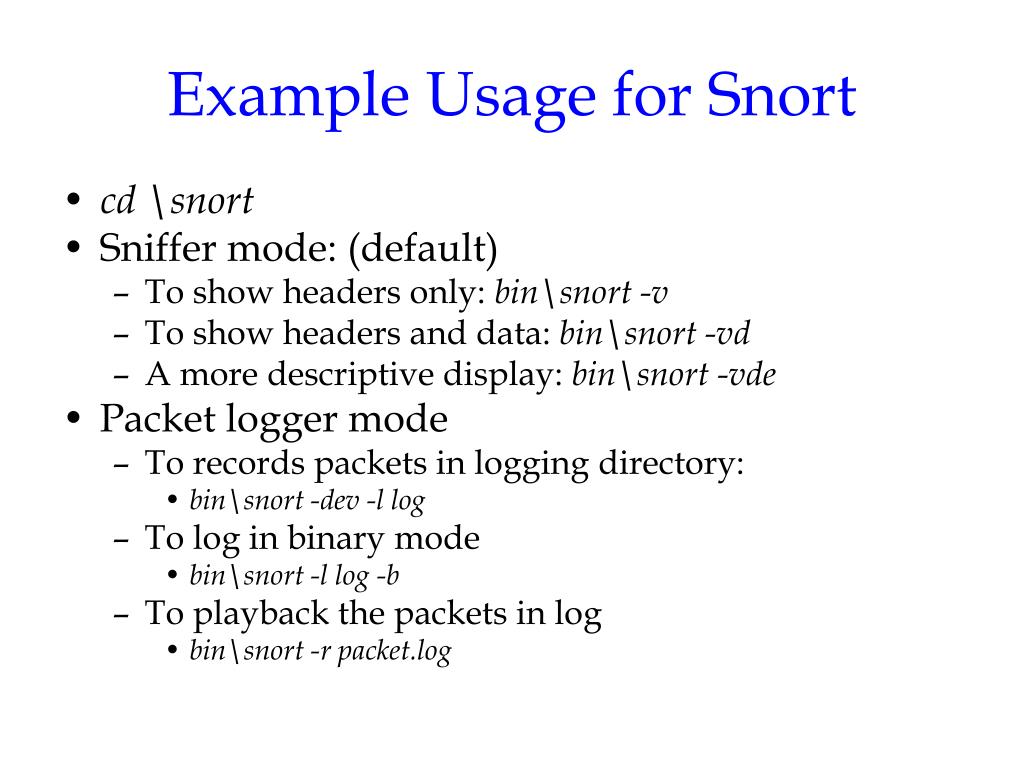 Example Usage for Snort

• cd \snort
• Sniffer mode: (default)
  – To show headers only: bin\snort -v
  – To show headers and data: bin\snort -vd
  – A more descriptive display: bin\snort -vde
• Packet logger mode
  – To records packets in logging directory:
    • bin\snort -dev -l log
  – To log in binary mode
    • bin\snort -l log -b
  – To playback the packets in log
    • bin\snort -r packet.log